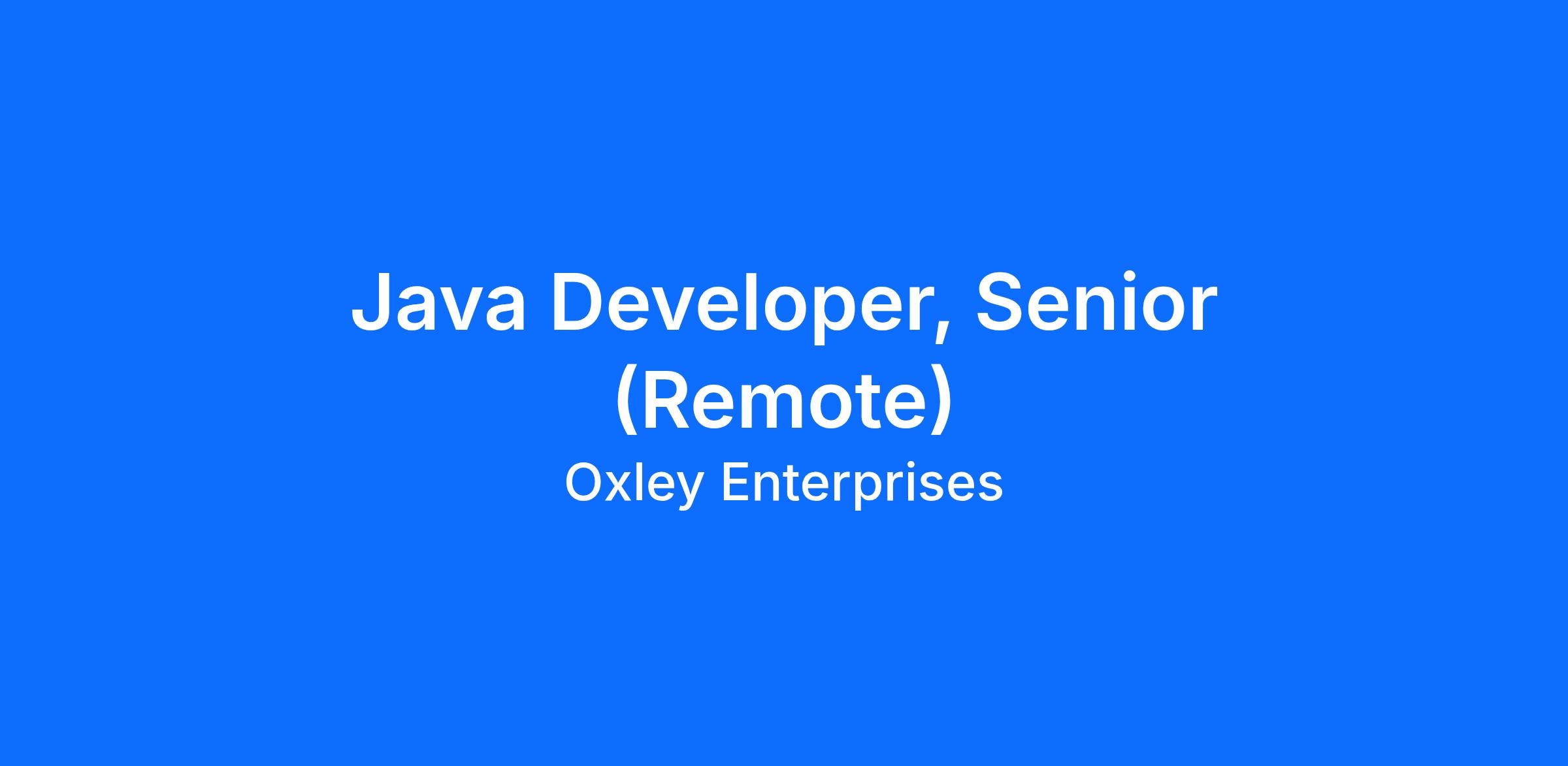 Java Developer, Senior (Remote)

Oxley Enterprises